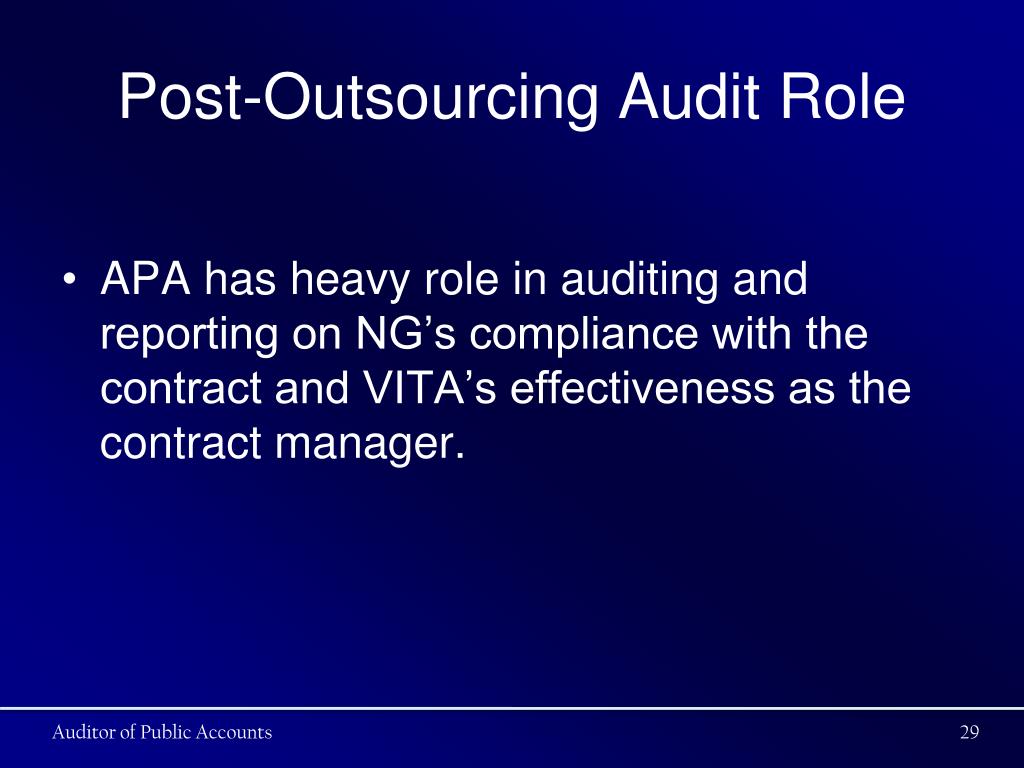 Post-Outsourcing Audit Role

• APA has heavy role in auditing and reporting on NG’s compliance with the contract and VITA’s effectiveness as the contract manager.

Auditor of Public Accounts

29